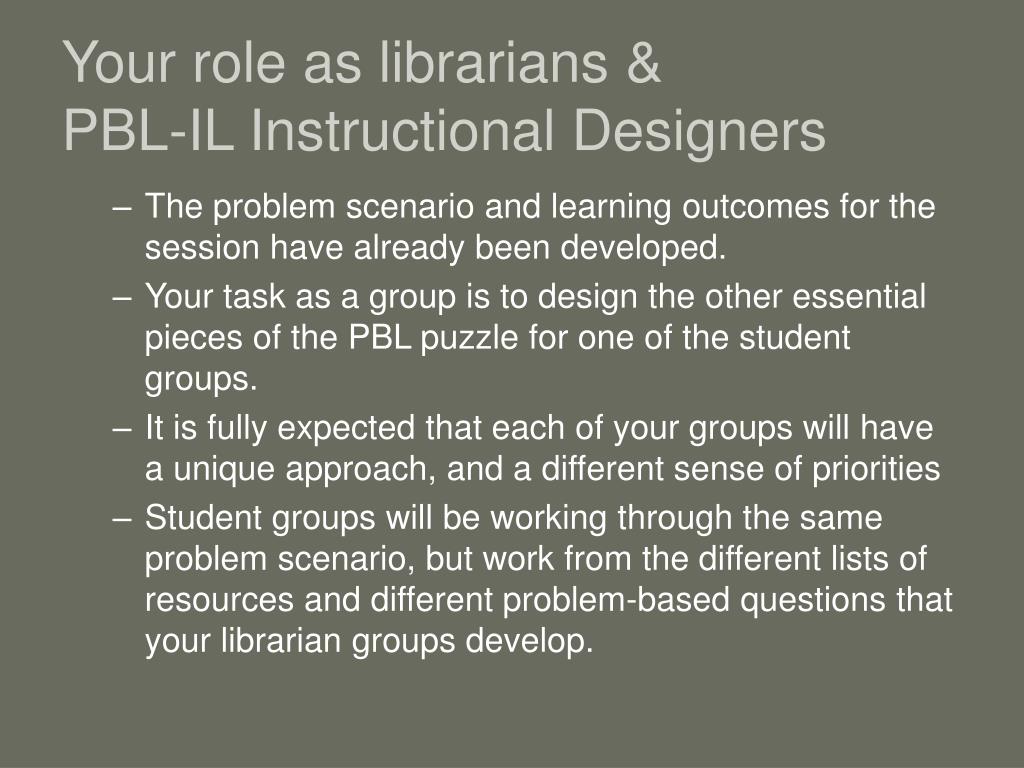 Your role as librarians &
PBL-IL Instructional Designers

– The problem scenario and learning outcomes for the session have already been developed.
– Your task as a group is to design the other essential pieces of the PBL puzzle for one of the student groups.
– It is fully expected that each of your groups will have a unique approach, and a different sense of priorities
– Student groups will be working through the same problem scenario, but work from the different lists of resources and different problem-based questions that your librarian groups develop.